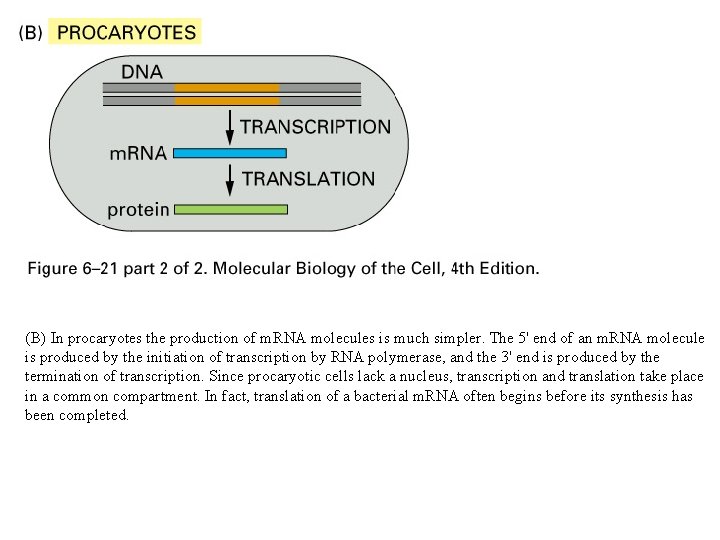 (B) PROCARYOTES

DNA

TRANSCRIPTION

mRNA

TRANSLATION

protein

Figure 6–21 part 2 of 2. Molecular Biology of the Cell, 4th Edition.

(B) In procaryotes the production of mRNA molecules is much simpler. The 5' end of an mRNA molecule is produced by the initiation of transcription by RNA polymerase, and the 3' end is produced by the termination of transcription. Since procaryotic cells lack a nucleus, transcription and translation take place in a common compartment. In fact, translation of a bacterial mRNA often begins before its synthesis has been completed.